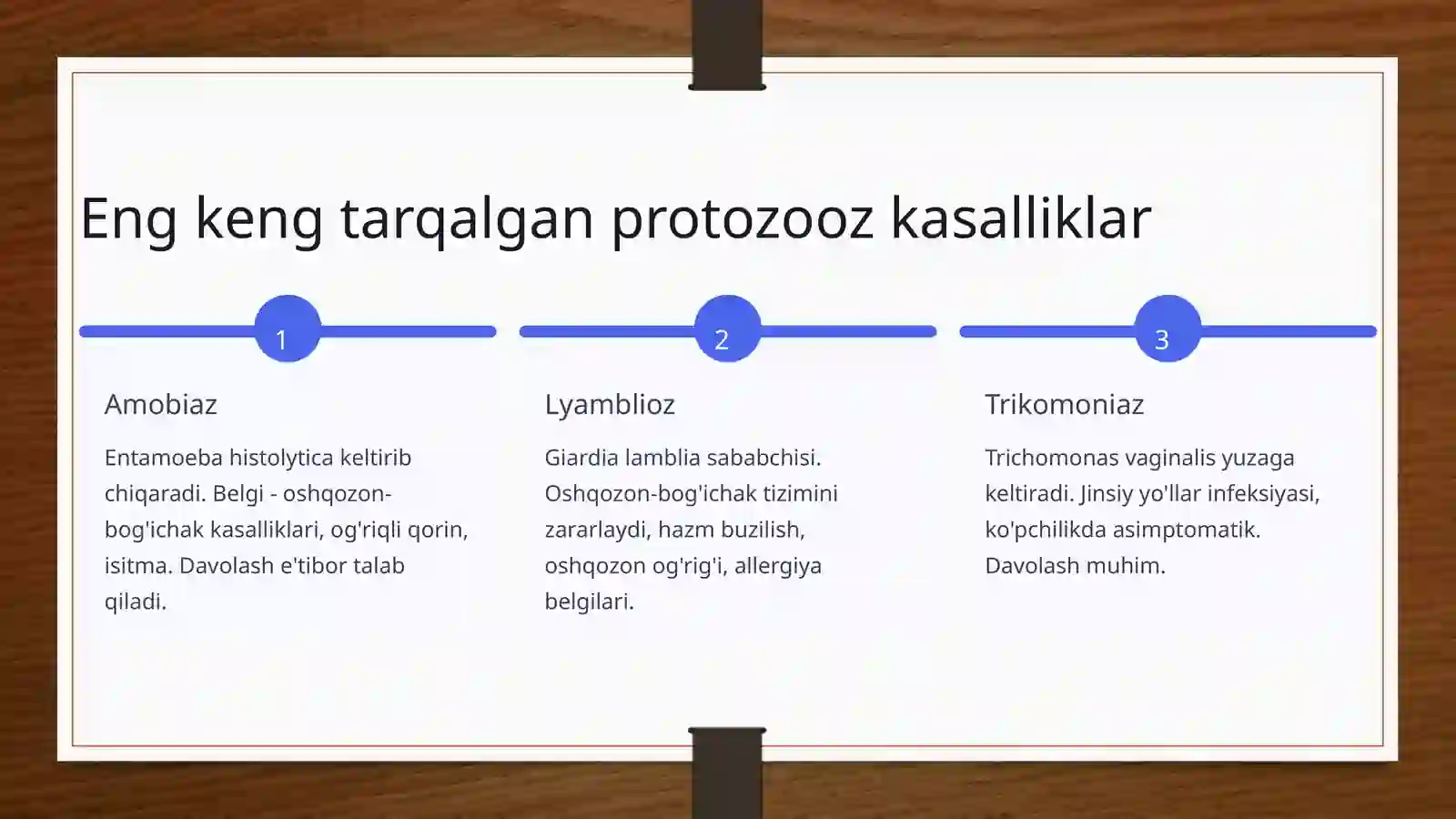 Eng keng tarqalgan protozooz kasalliklar

1

Amobiaz

Entamoeba histolytica keltirib chiqaradi. Belgi - oshqozon-bog'ichak kasalliklari, og'riqli qorin, isitma. Davolash e'tibor talab qiladi.

2

Lyamblioz

Giardia lamblia sababchisi. Oshqozon-bog'ichak tizimini zararlaydi, hazm buzilish, oshqozon og'rig'i, allergiya belgilari.

3

Trikomoniaz

Trichomonas vaginalis yuzaga keltiradi. Jinsiy yo'llar infeksiyasi, ko'pchilikda asimptomatik. Davolash muhim.